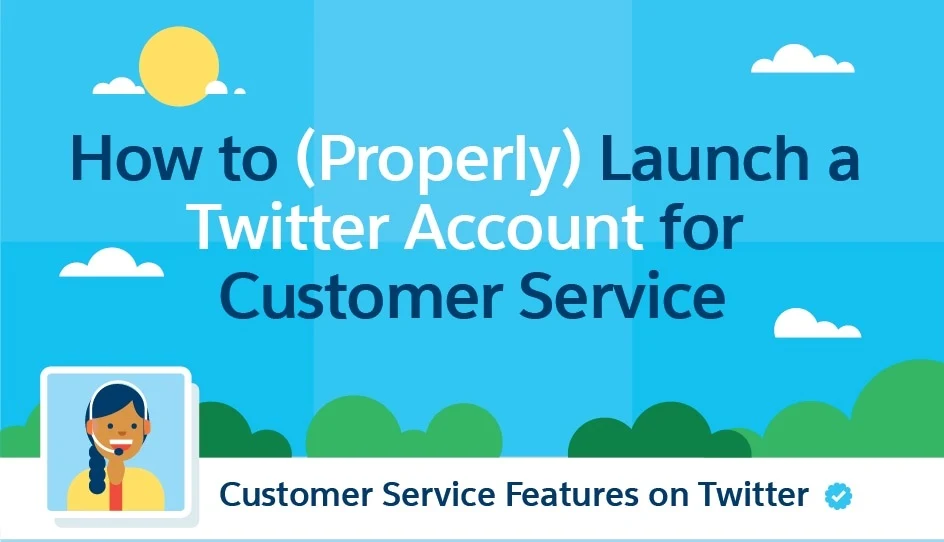 How to (Properly) Launch a Twitter Account for Customer Service

Customer Service Features on Twitter